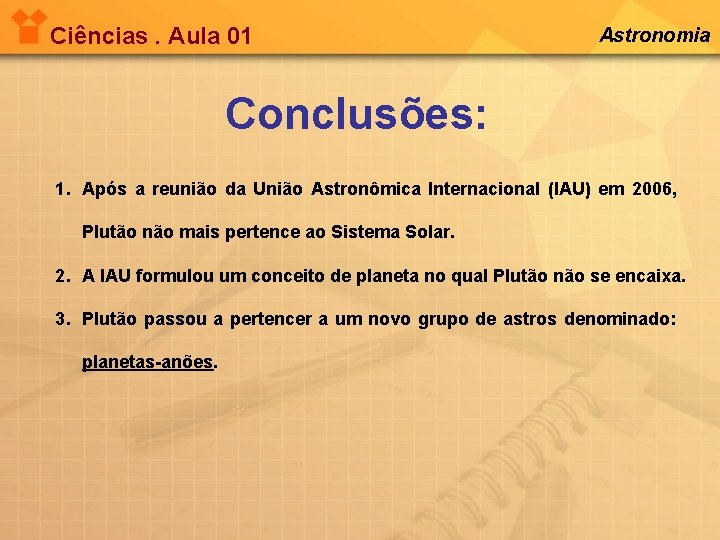 Ciências . Aula 01

Astronomia

Conclusões:

1. Após a reunião da União Astronômica Internacional (IAU) em 2006, Plutão não mais pertence ao Sistema Solar.

2. A IAU formulou um conceito de planeta no qual Plutão não se encaixa.

3. Plutão passou a pertencer a um novo grupo de astros denominado: planetas-anões.